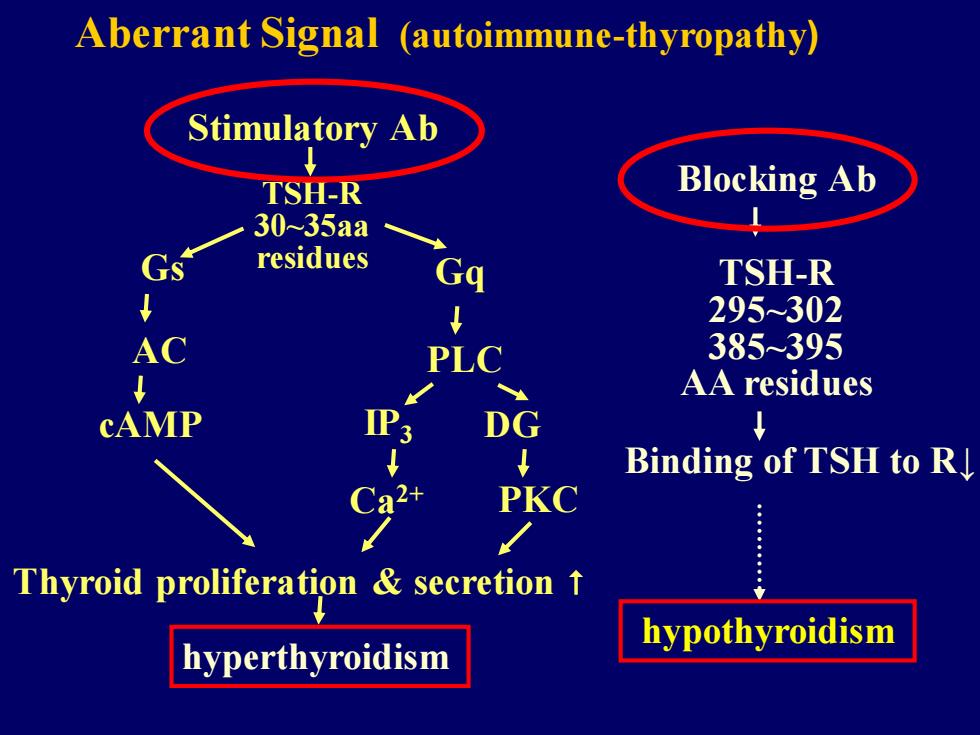 Aberrant Signal (autoimmune-thyropathy)

Stimulatory Ab

TSH-R
30~35aa
residues

Gs

AC

cAMP

Gq

PLC

$IP_3$

DG

$Ca^{2+}$

PKC

Thyroid proliferation & secretion ↑

hyperthyroidism

Blocking Ab

TSH-R
295~302
385~395
AA residues

Binding of TSH to R↓

hypothyroidism